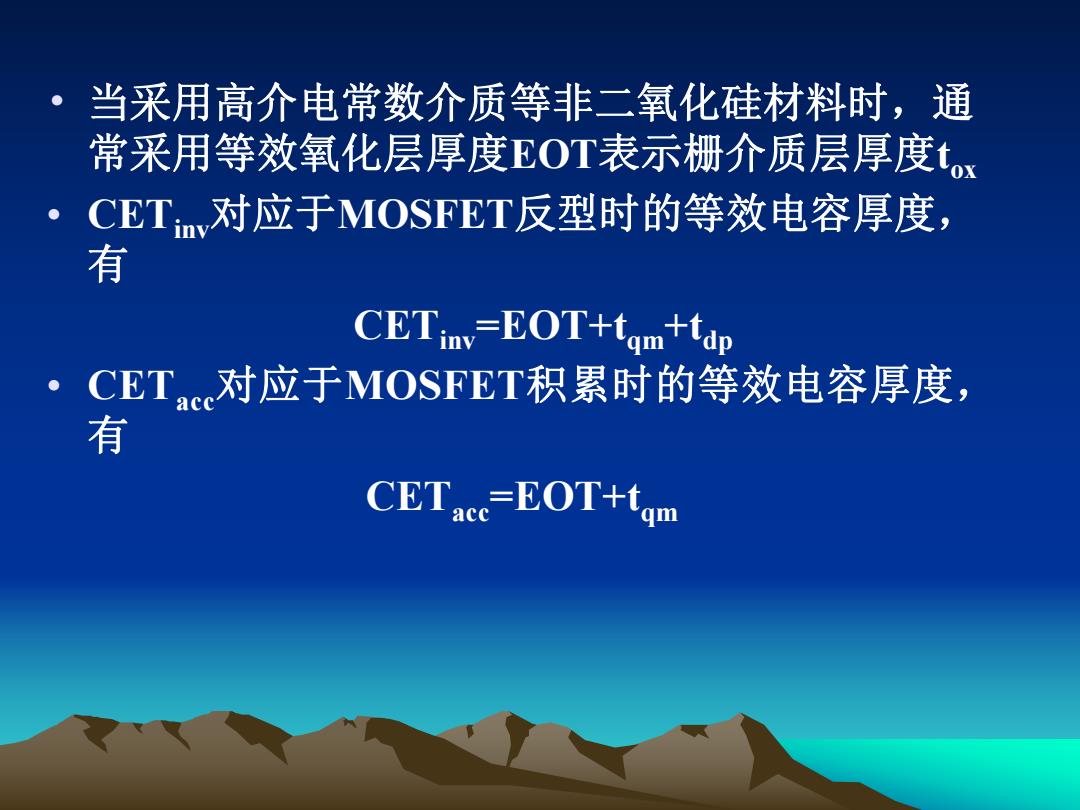 • 当采用高介电常数介质等非二氧化硅材料时，通常采用等效氧化层厚度EOT表示栅介质层厚度$t_{ox}$

• $CET_{inv}$对应于MOSFET反型时的等效电容厚度，有

$CET_{inv}=EOT+t_{qm}+t_{dp}$

• $CET_{acc}$对应于MOSFET积累时的等效电容厚度，有

$CET_{acc}=EOT+t_{qm}$